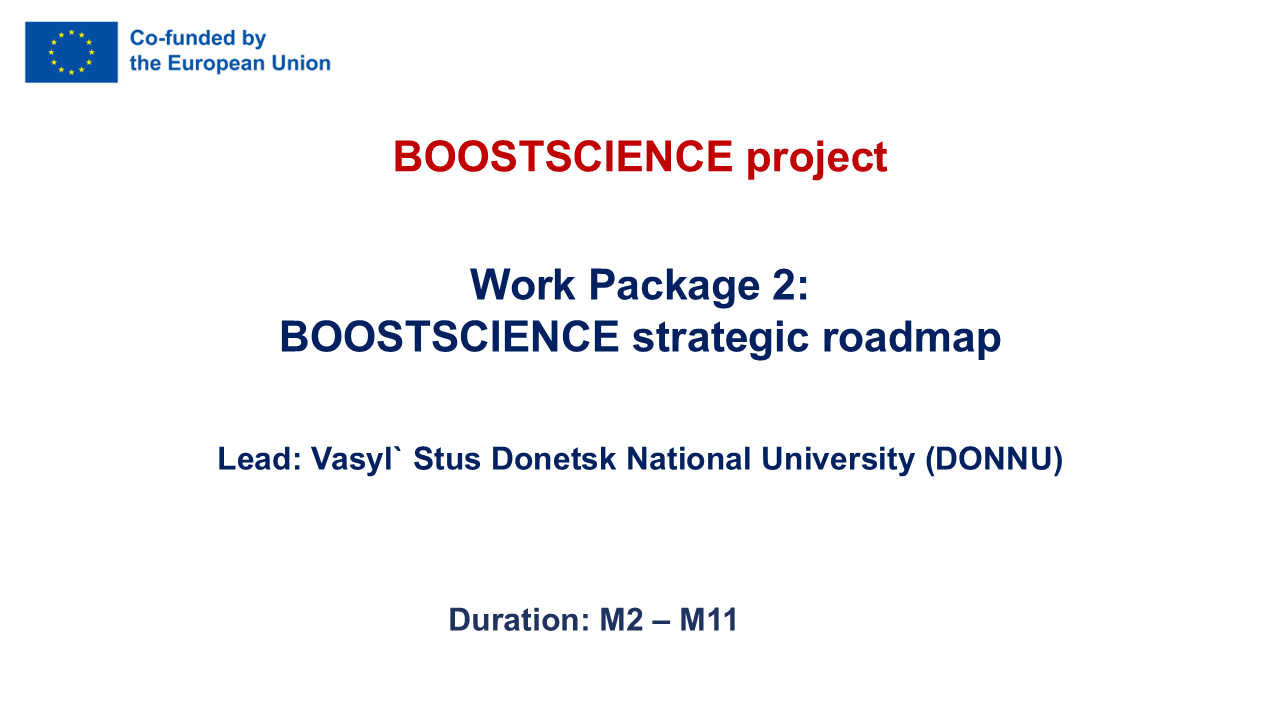 Co-funded by the European Union

BOOSTSCIENCE project

Work Package 2:
BOOSTSCIENCE strategic roadmap

Lead: Vasyl` Stus Donetsk National University (DONNU)

Duration: M2 – M11